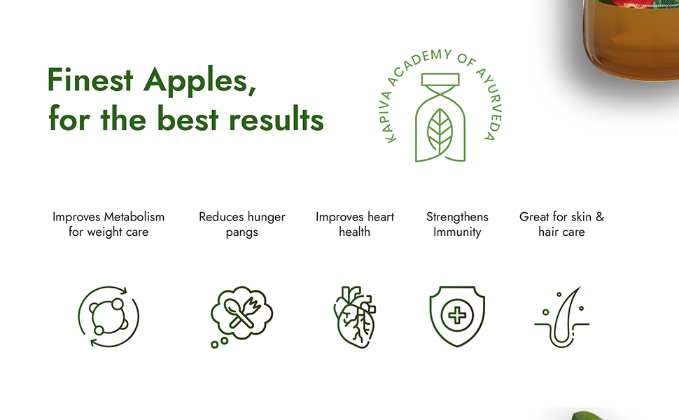 Finest Apples, for the best results

KAPIVA ACADEMY OF AYURVEDA

Improves Metabolism for weight care

Reduces hunger pangs

Improves heart health

Strengthens Immunity

Great for skin & hair care